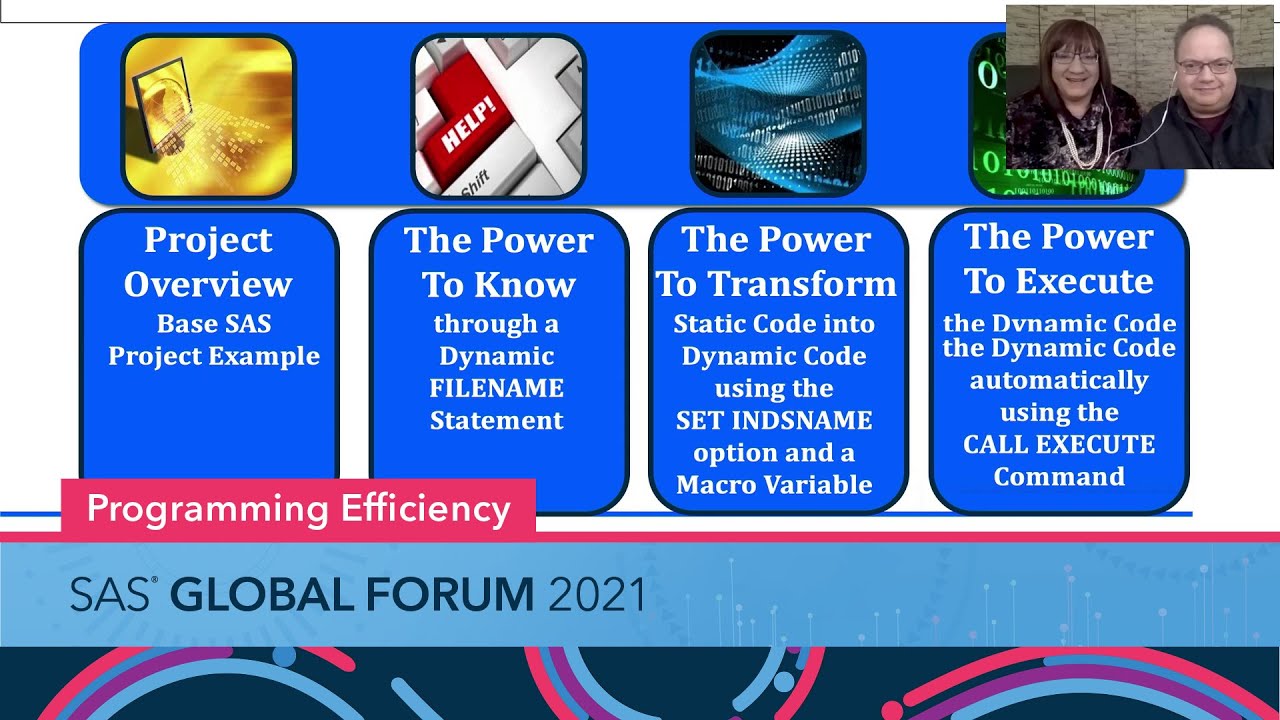 HELP!

Shift

Project Overview
Base SAS Project Example

The Power To Know
through a Dynamic FILENAME Statement

The Power To Transform
Static Code into Dynamic Code using the SET INDSNAME option and a Macro Variable

The Power To Execute
the Dynamic Code
the Dynamic Code automatically using the CALL EXECUTE Command

Programming Efficiency

SAS® GLOBAL FORUM 2021